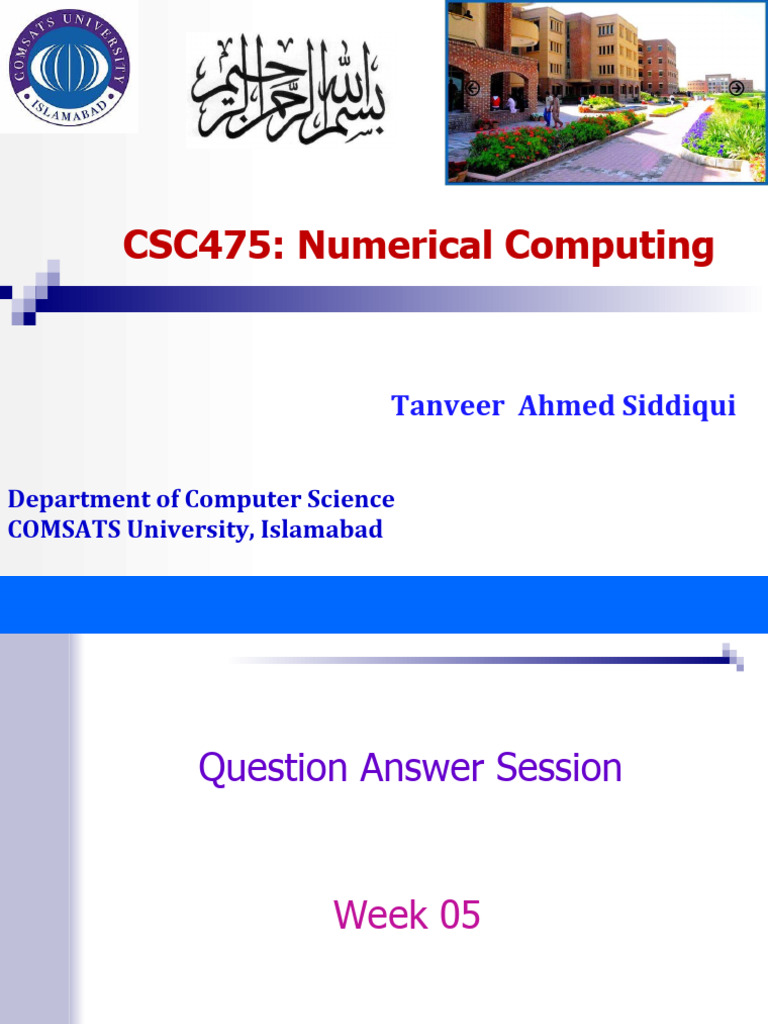 COMSATS UNIVERSITY ISLAMABAD

بسم الله الرحمن الرحيم

CSC475: Numerical Computing

Tanveer Ahmed Siddiqui

Department of Computer Science
COMSATS University, Islamabad

Question Answer Session

Week 05